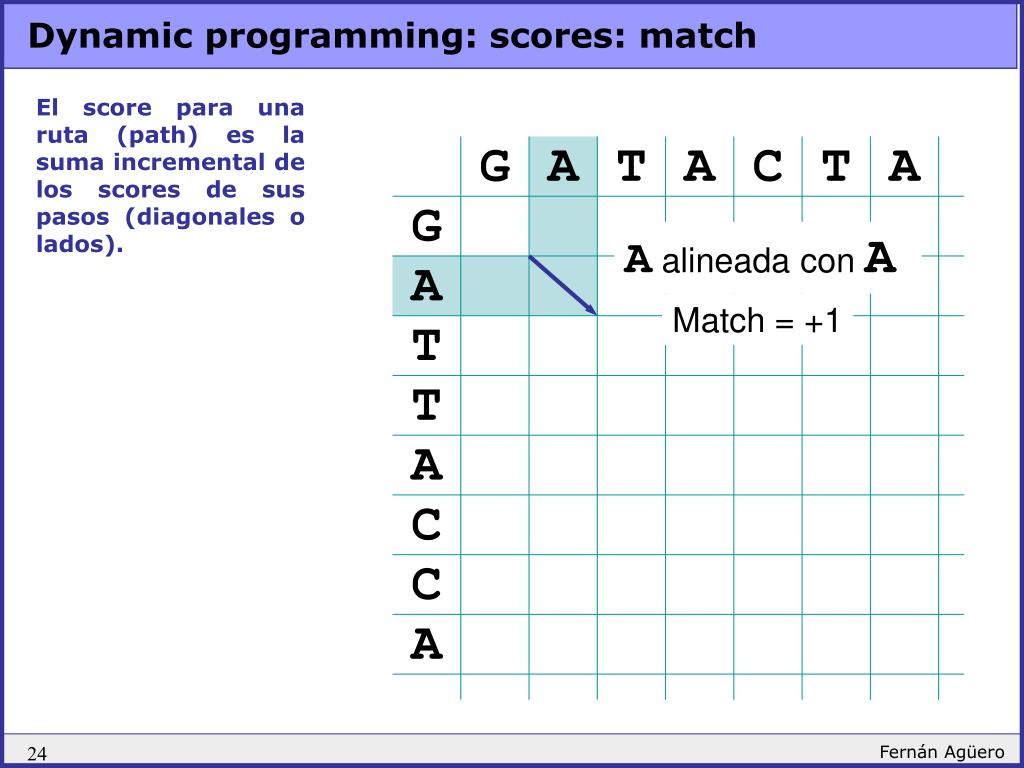 Dynamic programming: scores: match

El score para una ruta (path) es la suma incremental de los scores de sus pasos (diagonales o lados).

| | G | A | T | A | C | T | A |
|---|---|---|---|---|---|---|---|
| G | | | | | | | |
| A | | | | | | | |
| T | | | | | | | |
| T | | | | | | | |
| A | | | | | | | |
| C | | | | | | | |
| C | | | | | | | |
| A | | | | | | | |

A alineada con A

Match = +1

24

Fernán Agüero